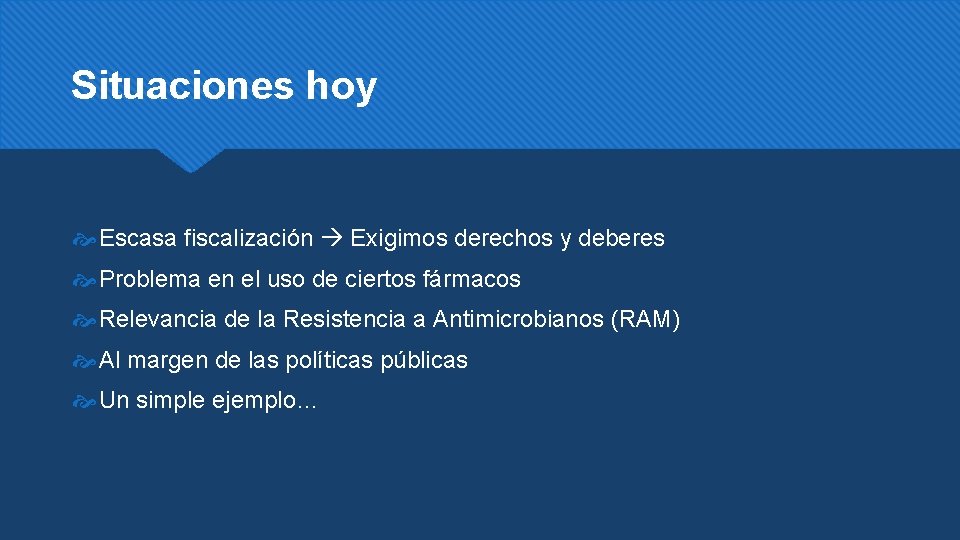 Situaciones hoy

Escasa fiscalización → Exigimos derechos y deberes

Problema en el uso de ciertos fármacos

Relevancia de la Resistencia a Antimicrobianos (RAM)

Al margen de las políticas públicas

Un simple ejemplo…